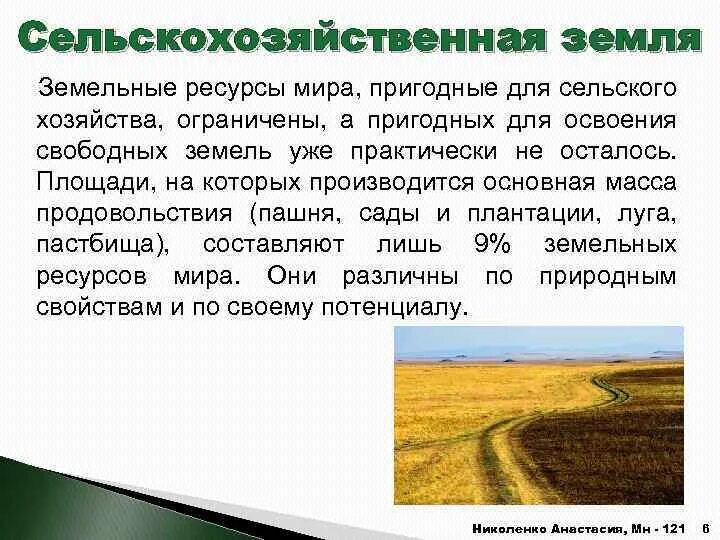 Сельскохозяйственная земля

Земельные ресурсы мира, пригодные для сельского хозяйства, ограничены, а пригодных для освоения свободных земель уже практически не осталось. Площади, на которых производится основная масса продовольствия (пашня, сады и плантации, луга, пастбища), составляют лишь 9% земельных ресурсов мира. Они различны по природным свойствам и по своему потенциалу.

Николенко Анастасия, Мн - 121 6